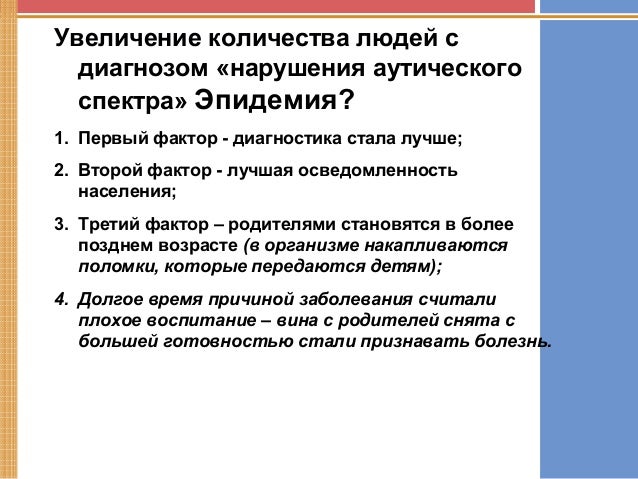 Увеличение количества людей с диагнозом «нарушения аутического спектра» Эпидемия?

1. Первый фактор - диагностика стала лучше;

2. Второй фактор - лучшая осведомленность населения;

3. Третий фактор – родителями становятся в более позднем возрасте (в организме накапливаются поломки, которые передаются детям);

4. Долгое время причиной заболевания считали плохое воспитание – вина с родителей снята с большей готовностью стали признавать болезнь.